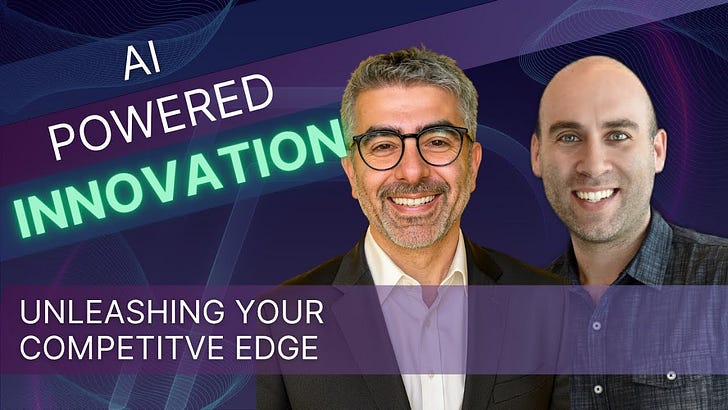 AI POWERED INNOVATION

UNLEASHING YOUR COMPETITVE EDGE